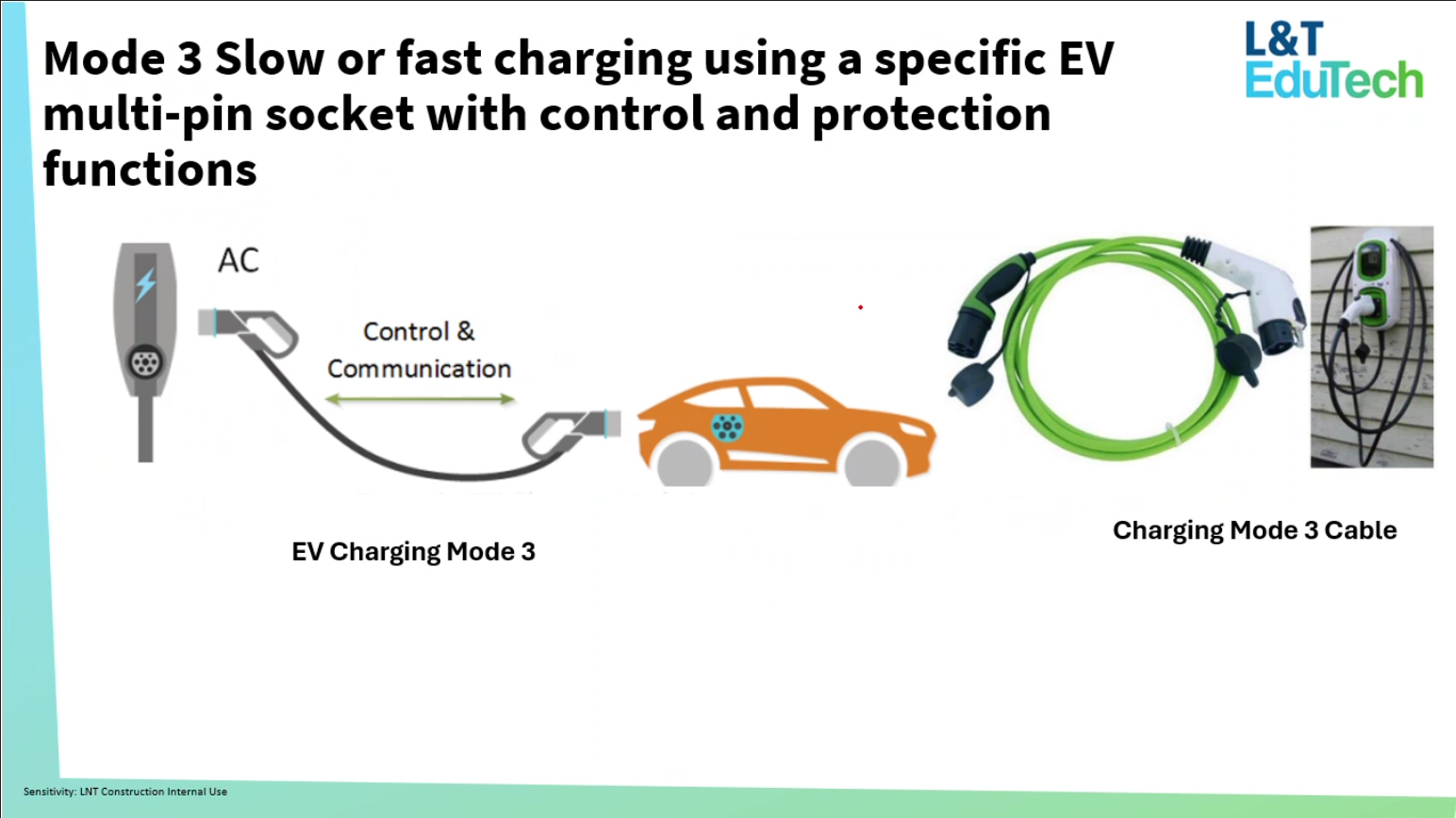 Mode 3 Slow or fast charging using a specific EV multi-pin socket with control and protection functions

L&T EduTech

AC

Control & Communication

EV Charging Mode 3

Charging Mode 3 Cable

Sensitivity: LNT Construction Internal Use